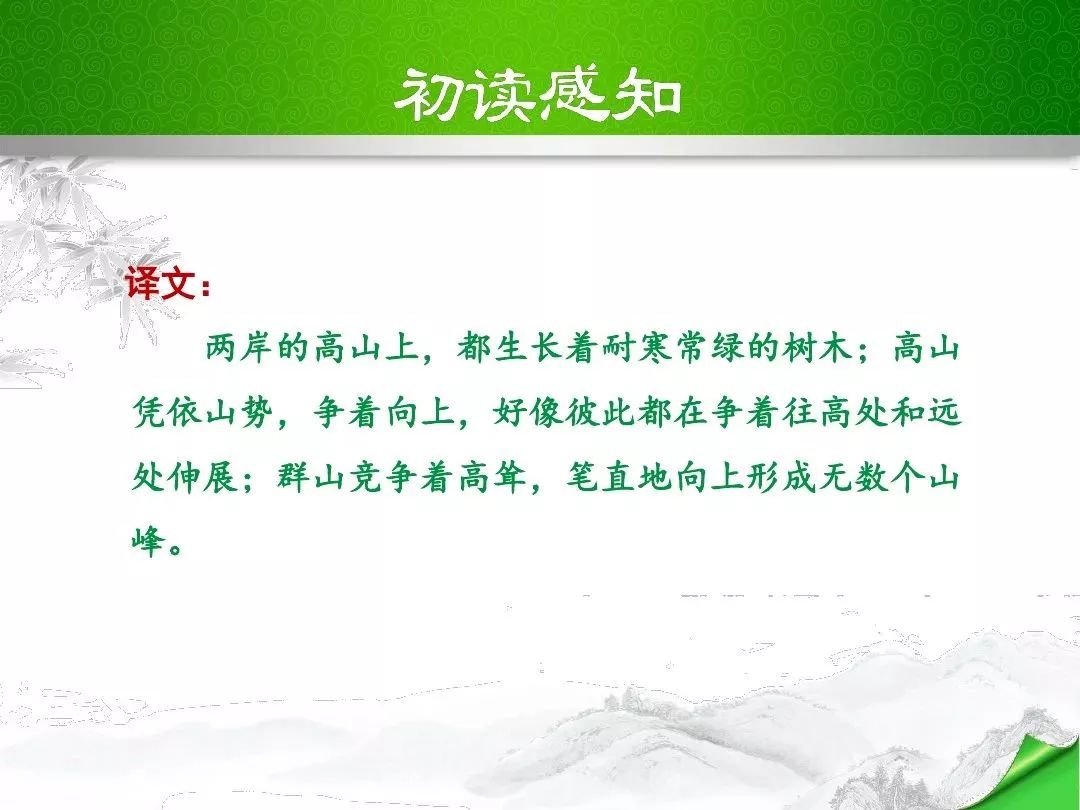 初读感知

译文：

两岸的高山上，都生长着耐寒常绿的树木；高山凭依山势，争着向上，好像彼此都在争着往高处和远处伸展；群山竞争着高耸，笔直地向上形成无数个山峰。